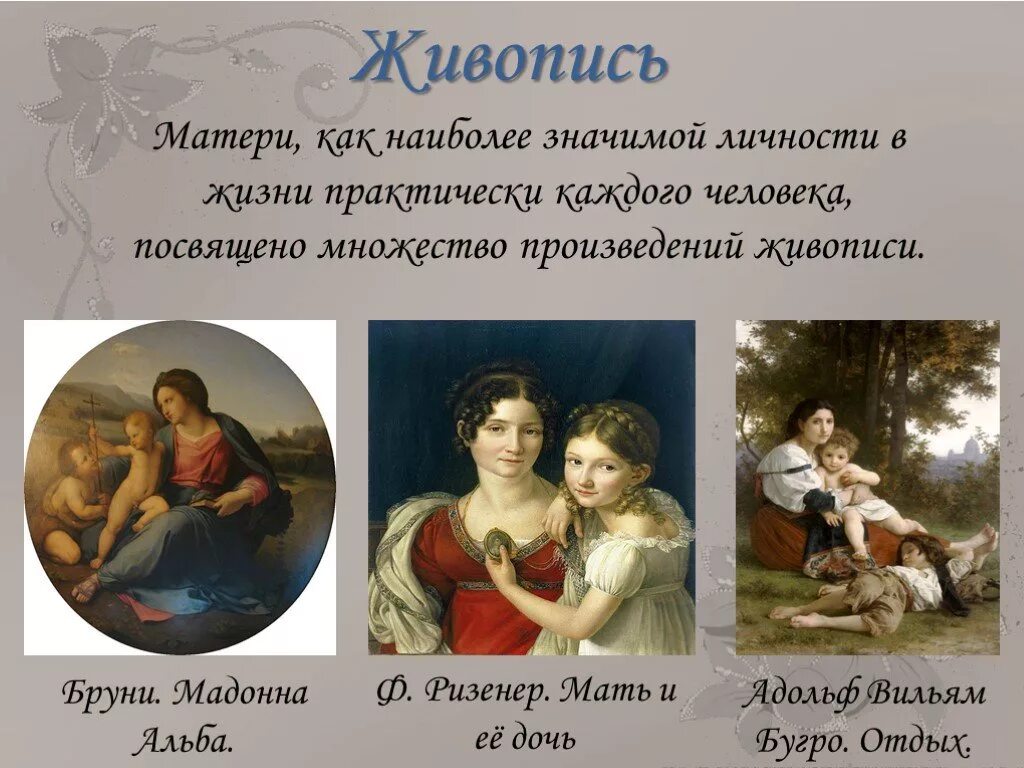 Живопись

Матери, как наиболее значимой личности в жизни практически каждого человека, посвящено множество произведений живописи.

Бруни. Мадонна Альба.

Ф. Ризенер. Мать и её дочь

Адольф Вильям Бугро. Отдых.